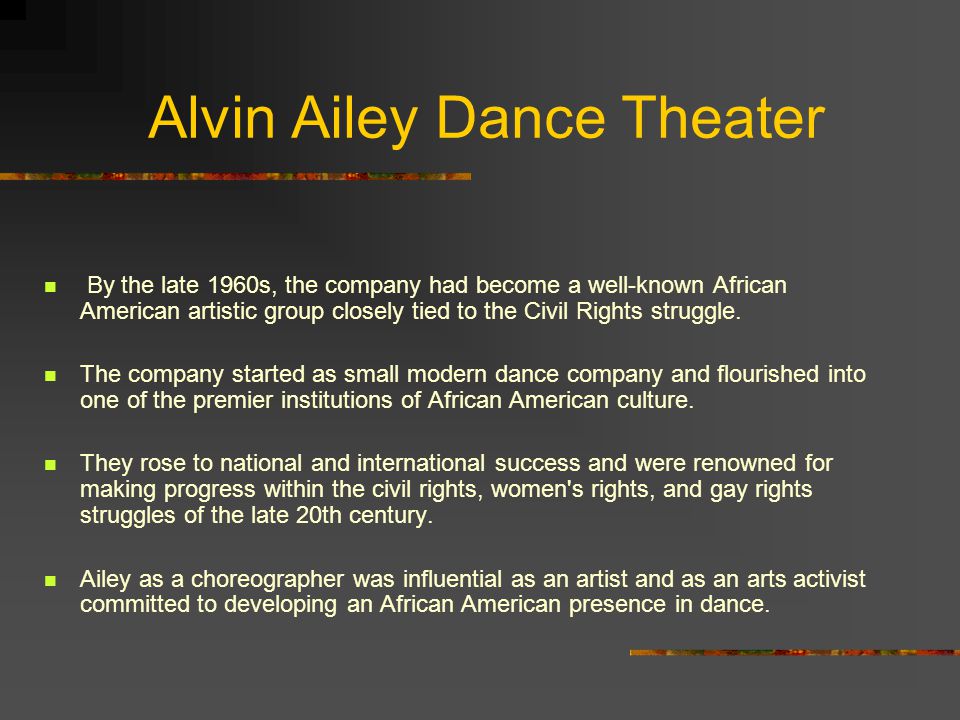 Alvin Ailey Dance Theater

- By the late 1960s, the company had become a well-known African American artistic group closely tied to the Civil Rights struggle.

- The company started as small modern dance company and flourished into one of the premier institutions of African American culture.

- They rose to national and international success and were renowned for making progress within the civil rights, women's rights, and gay rights struggles of the late 20th century.

- Ailey as a choreographer was influential as an artist and as an arts activist committed to developing an African American presence in dance.